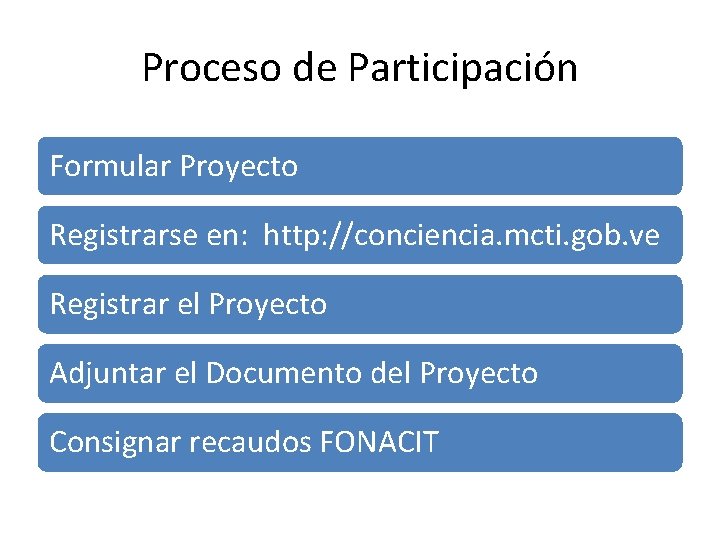 Proceso de Participación

Formular Proyecto

Registrarse en: http://conciencia.mcti.gob.ve

Registrar el Proyecto

Adjuntar el Documento del Proyecto

Consignar recaudos FONACIT